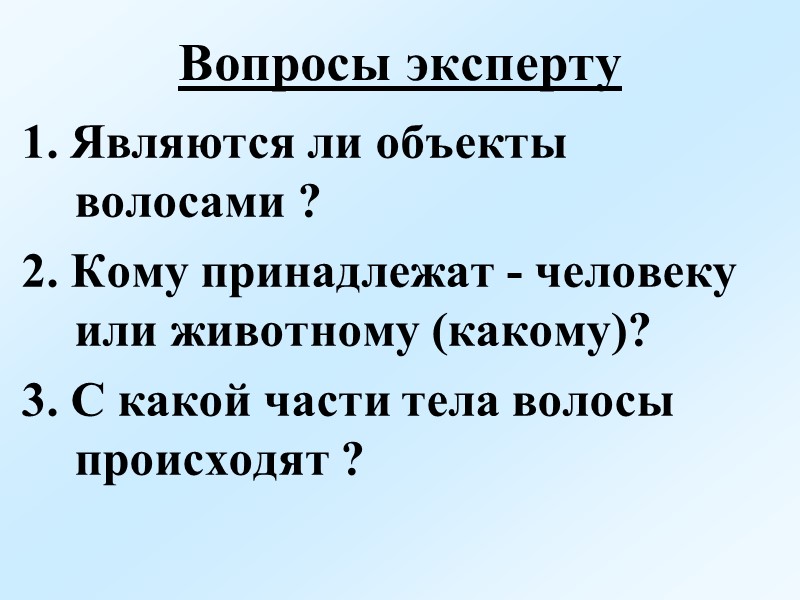 Вопросы эксперту

1. Являются ли объекты волосами ?

2. Кому принадлежат - человеку или животному (какому)?

3. С какой части тела волосы происходят ?